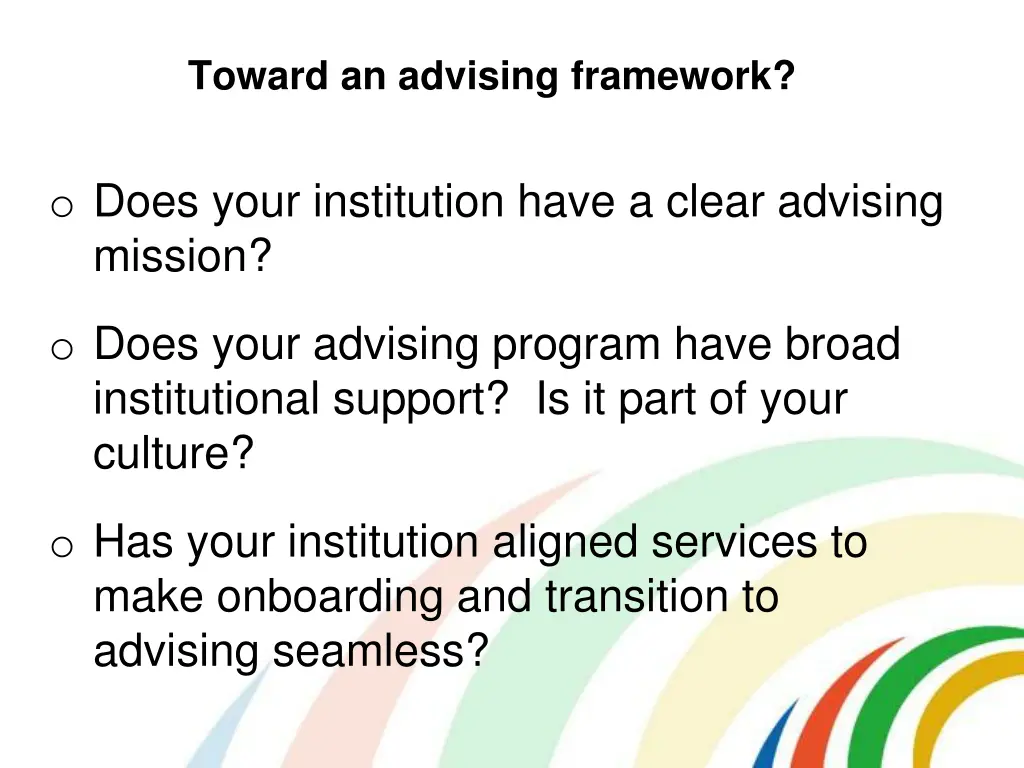 Toward an advising framework?

o Does your institution have a clear advising mission?

o Does your advising program have broad institutional support? Is it part of your culture?

o Has your institution aligned services to make onboarding and transition to advising seamless?